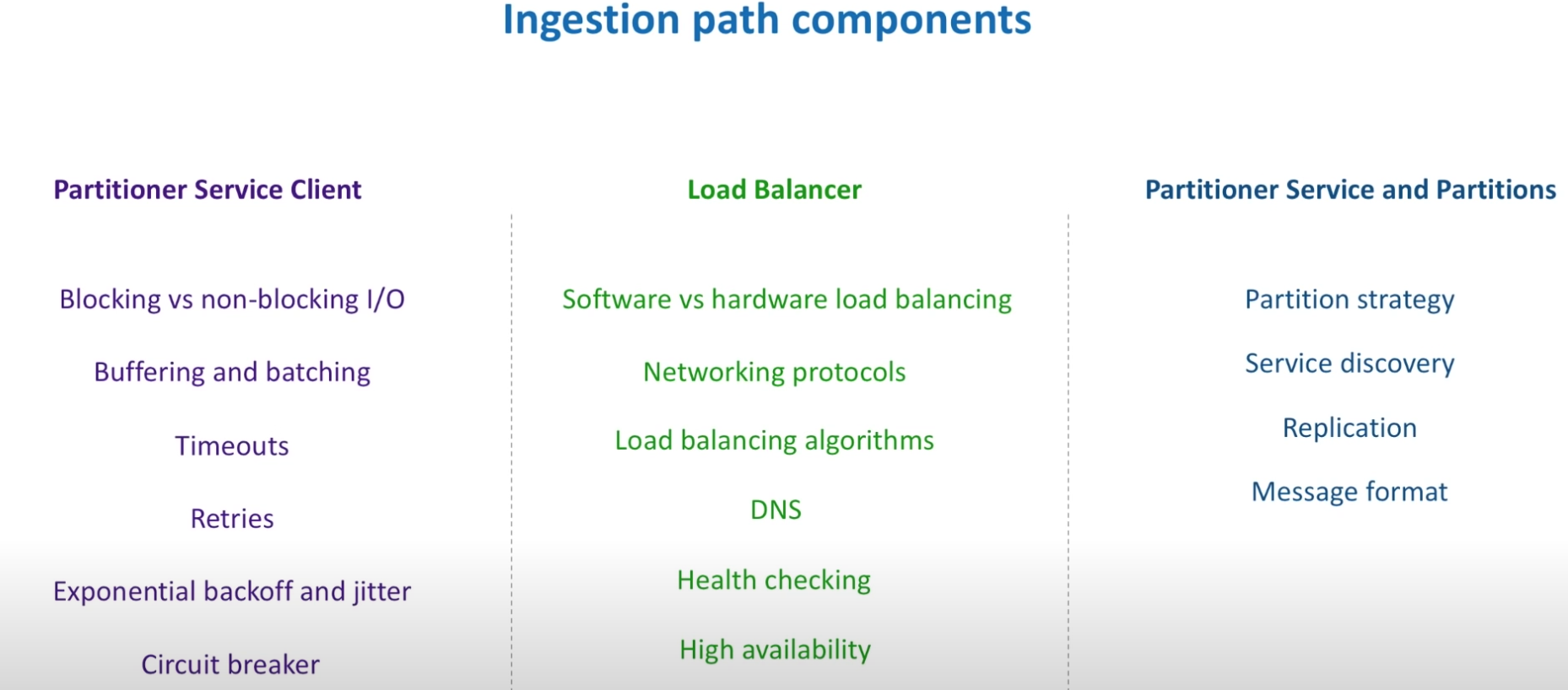 Ingestion path components

Partitioner Service Client

Blocking vs non-blocking I/O

Buffering and batching

Timeouts

Retries

Exponential backoff and jitter

Circuit breaker

Load Balancer

Software vs hardware load balancing

Networking protocols

Load balancing algorithms

DNS

Health checking

High availability

Partitioner Service and Partitions

Partition strategy

Service discovery

Replication

Message format